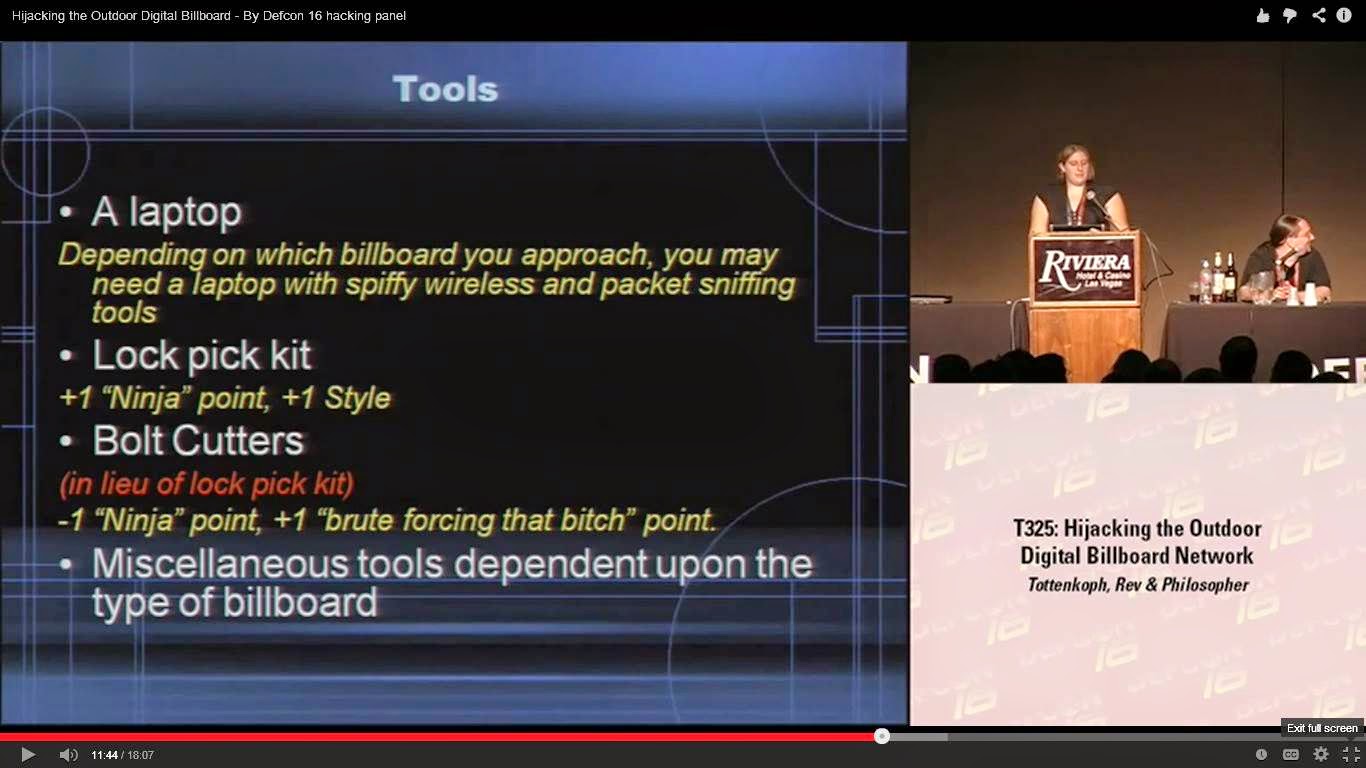 Hijacking the Outdoor Digital Billboard - By Defcon 16 hacking panel

Tools

• A laptop
Depending on which billboard you approach, you may need a laptop with spiffy wireless and packet sniffing tools
• Lock pick kit
+1 "Ninja" point, +1 Style
• Bolt Cutters
(in lieu of lock pick kit)
-1 "Ninja" point, +1 "brute forcing that bitch" point.
• Miscellaneous tools dependent upon the type of billboard

RIVIERA
Hotel & Casino
Las Vegas

T325: Hijacking the Outdoor Digital Billboard Network
Tottenkoph, Rev & Philosopher

Exit full screen

11:44 / 18:07